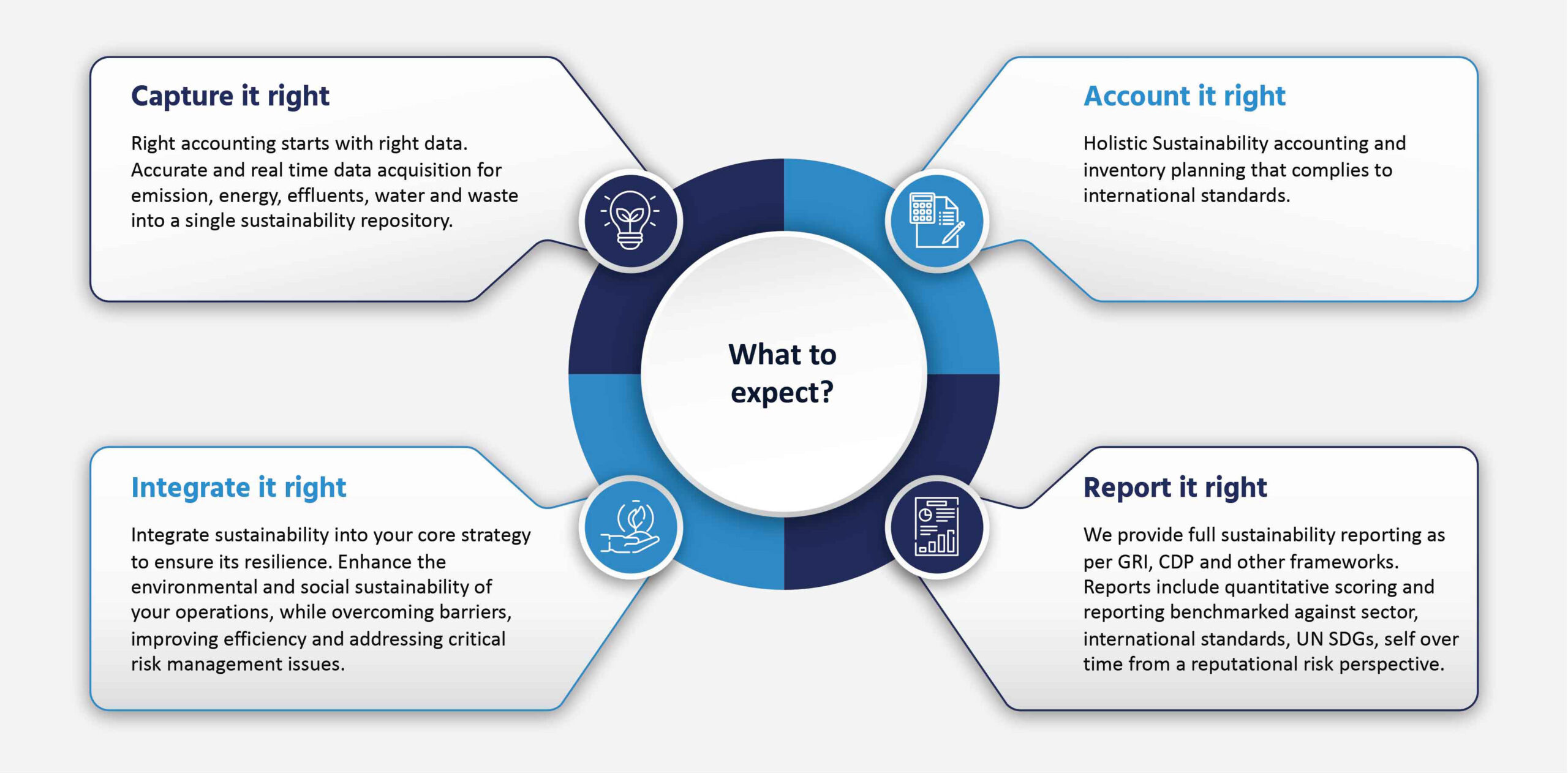 Capture it right

Right accounting starts with right data. Accurate and real time data acquisition for emission, energy, effluents, water and waste into a single sustainability repository.

Account it right

Holistic Sustainability accounting and inventory planning that complies to international standards.

What to expect?

Integrate it right

Integrate sustainability into your core strategy to ensure its resilience. Enhance the environmental and social sustainability of your operations, while overcoming barriers, improving efficiency and addressing critical risk management issues.

Report it right

We provide full sustainability reporting as per GRI, CDP and other frameworks. Reports include quantitative scoring and reporting benchmarked against sector, international standards, UN SDGs, self over time from a reputational risk perspective.